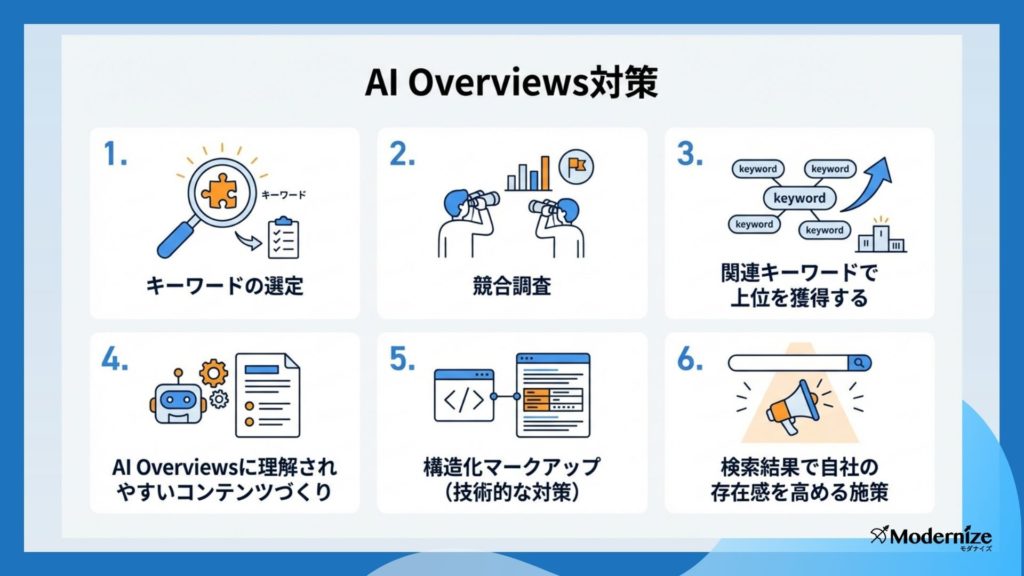 AI Overviews対策

1.
キーワード
キーワードの選定

2.
競合調査

3.
keyword
keyword
keyword
keyword
keyword
関連キーワードで上位を獲得する

4.
AI Overviewsに理解されやすいコンテンツづくり

5.
</>
構造化マークアップ（技術的な対策）

6.
検索結果で自社の存在感を高める施策

Modernize
モダナイズ